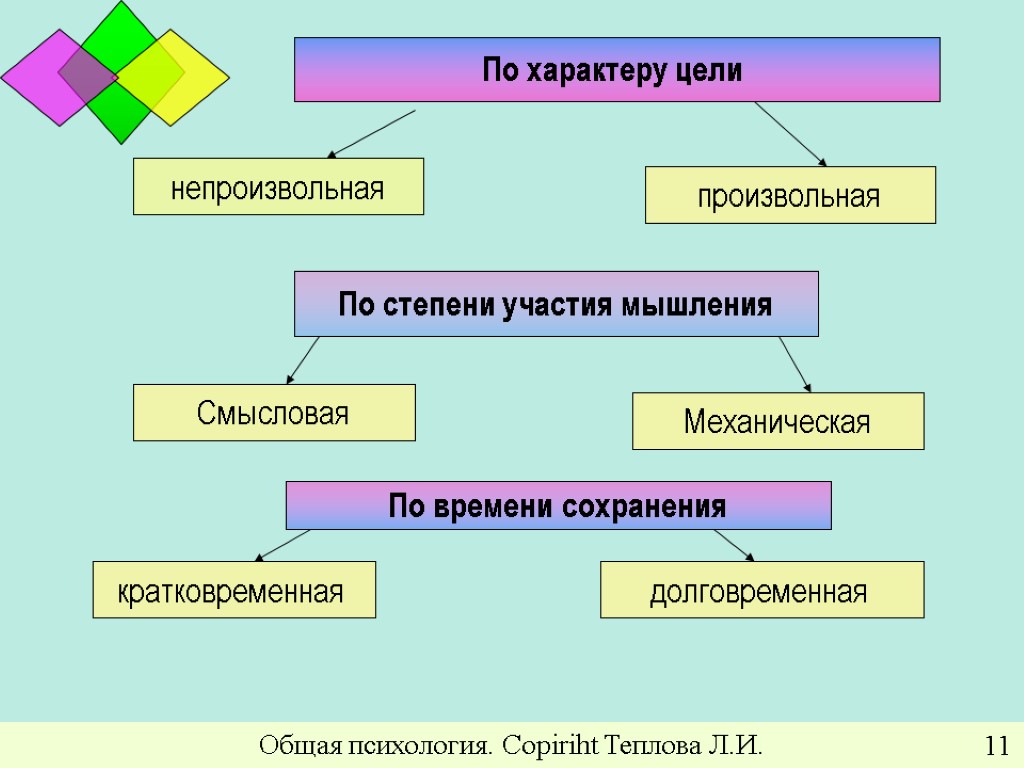 По характеру цели

непроизвольная

произвольная

По степени участия мышления

Смысловая

Механическая

По времени сохранения

кратковременная

долговременная

Общая психология. Copiriht Теплова Л.И.

11